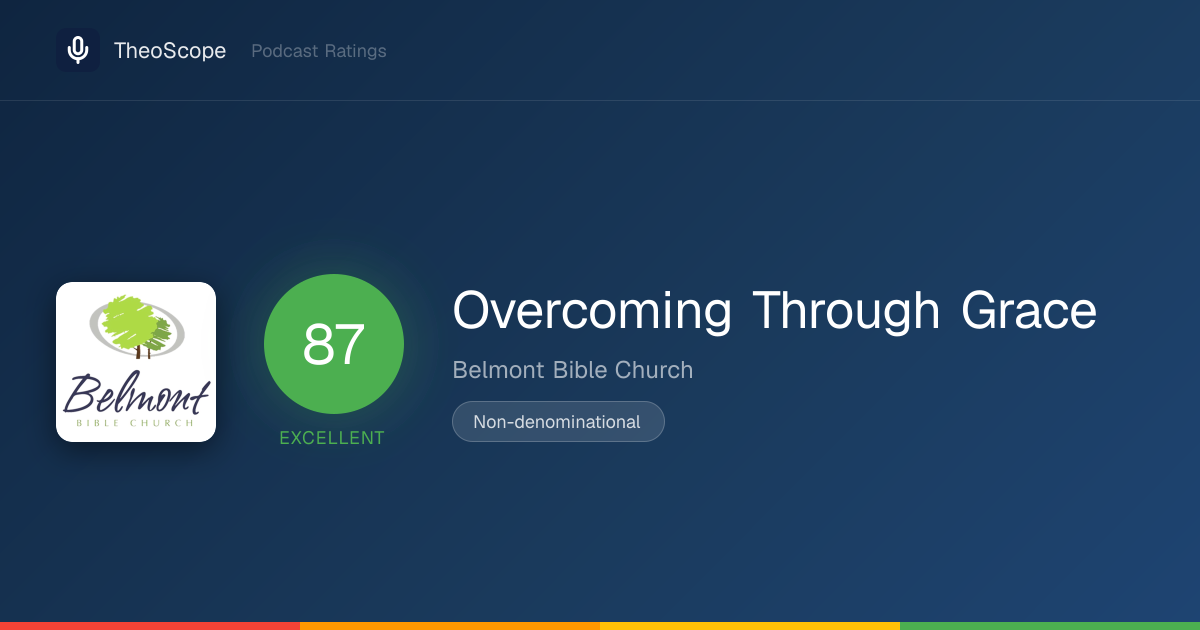 TheoScope Podcast Ratings

Belmont
BIBLE CHURCH

87
EXCELLENT

Overcoming Through Grace

Belmont Bible Church

Non-denominational